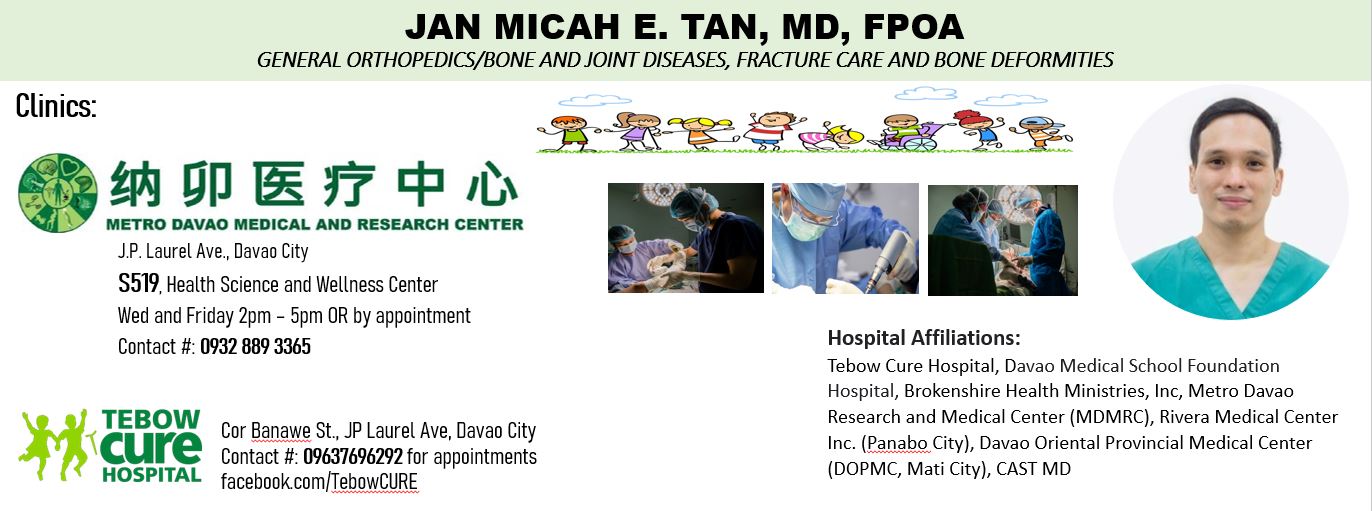 JAN MICAH E. TAN, MD, FPOA

GENERAL ORTHOPEDICS/BONE AND JOINT DISEASES, FRACTURE CARE AND BONE DEFORMITIES

Clinics:

纳卯医疗中心
METRO DAVAO MEDICAL AND RESEARCH CENTER

J.P. Laurel Ave., Davao City
S519, Health Science and Wellness Center
Wed and Friday 2pm – 5pm OR by appointment
Contact #: 0932 889 3365

TEBOW CURE HOSPITAL

Cor Banawe St., JP Laurel Ave, Davao City
Contact #: 09637696292 for appointments
facebook.com/TebowCURE

Hospital Affiliations:

Tebow Cure Hospital, Davao Medical School Foundation Hospital, Brokenshire Health Ministries, Inc, Metro Davao Research and Medical Center (MDMRC), Rivera Medical Center Inc. (Panabo City), Davao Oriental Provincial Medical Center (DOPMC, Mati City), CAST MD